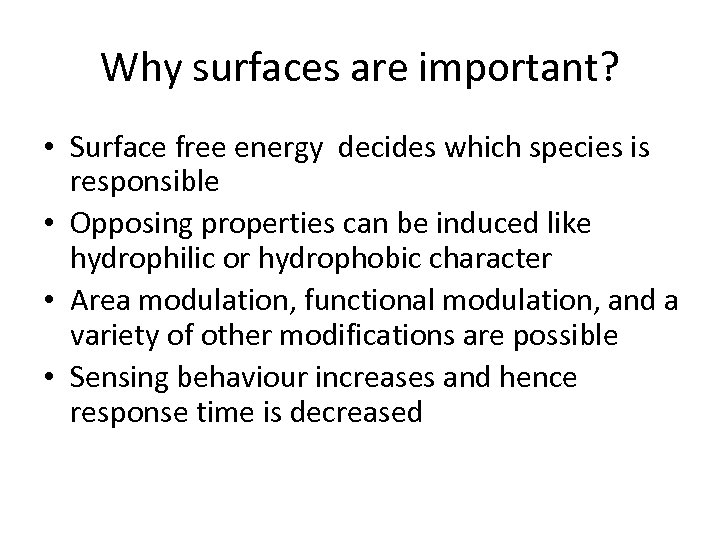 Why surfaces are important?

• Surface free energy decides which species is responsible
• Opposing properties can be induced like hydrophilic or hydrophobic character
• Area modulation, functional modulation, and a variety of other modifications are possible
• Sensing behaviour increases and hence response time is decreased